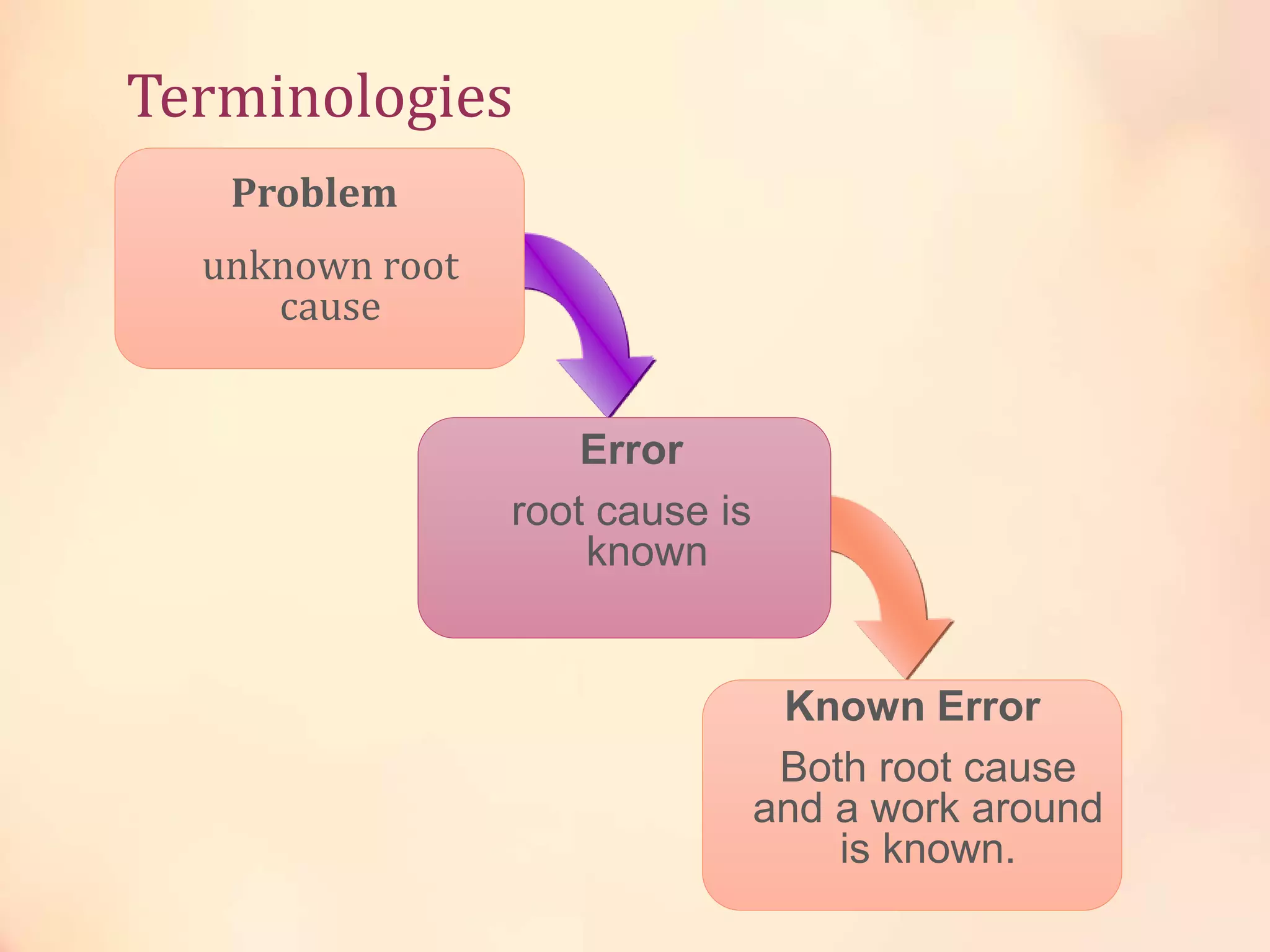 Terminologies

Problem

unknown root cause

Error

root cause is known

Known Error

Both root cause and a work around is known.